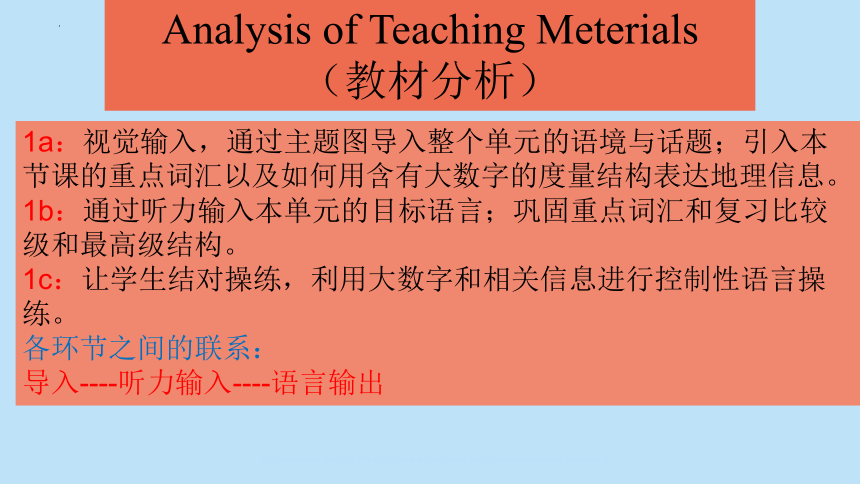 Analysis of Teaching Meterials
（教材分析）

1a：视觉输入，通过主题图导入整个单元的语境与话题；引入本节课的重点词汇以及如何用含有大数字的度量结构表达地理信息。
1b：通过听力输入本单元的目标语言；巩固重点词汇和复习比较级和最高级结构。
1c：让学生结对操练，利用大数字和相关信息进行控制性语言操练。
各环节之间的联系：
导入----听力输入----语言输出